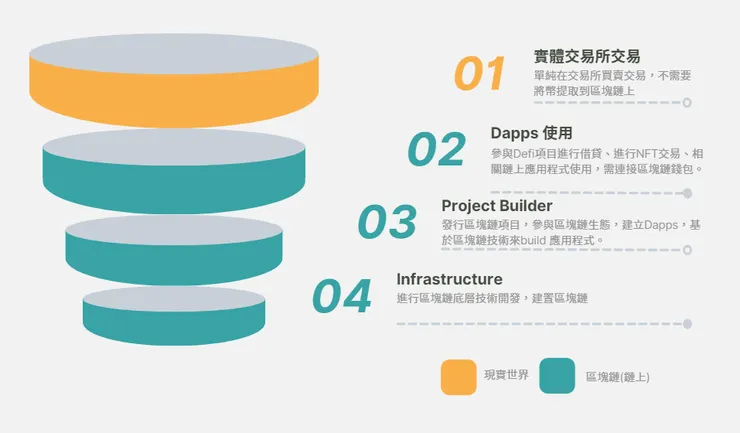 01
實體交易所交易
單純在交易所買賣交易，不需要將幣提取到區塊鏈上

02
Dapps 使用
參與Defi項目進行借貸、進行NFT交易、相關鏈上應用程式使用，需連接區塊鏈錢包。

03
Project Builder
發行區塊鏈項目，參與區塊鏈生態，建立Dapps，基於區塊鏈技術來build 應用程式。

04
Infrastructure
進行區塊鏈底層技術開發，建置區塊鏈

現實世界

區塊鏈(鏈上)